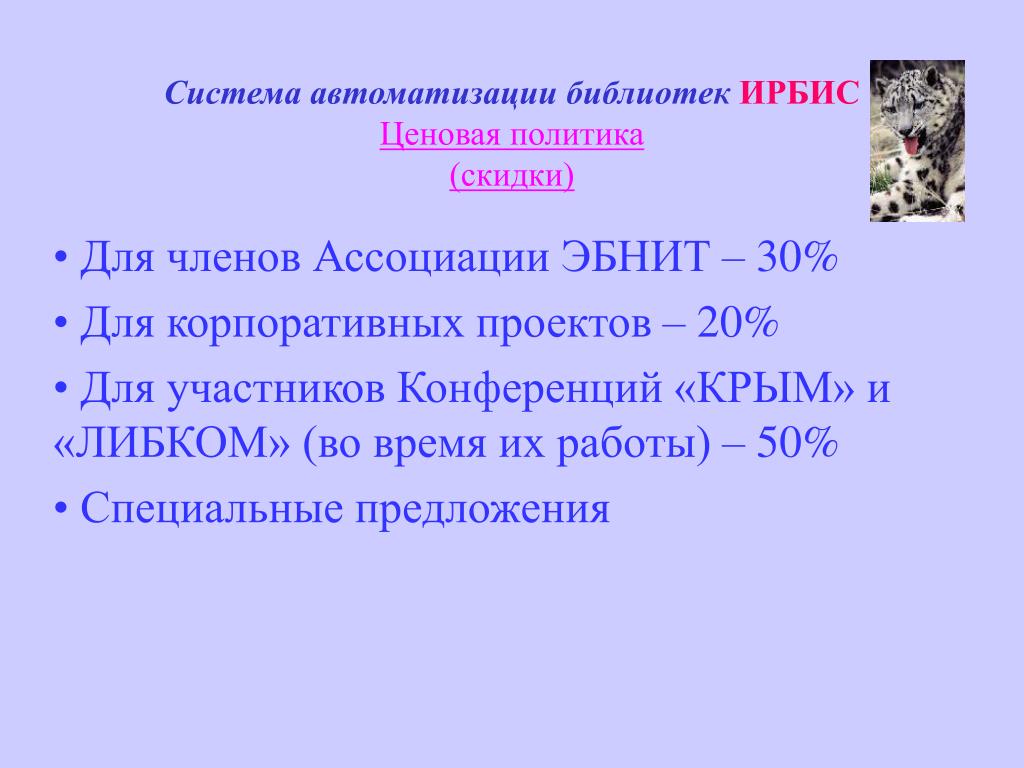 Система автоматизации библиотек ИРБИС
Ценовая политика
(скидки)

• Для членов Ассоциации ЭБНИТ – 30%

• Для корпоративных проектов – 20%

• Для участников Конференций «КРЫМ» и «ЛИБКОМ» (во время их работы) – 50%

• Специальные предложения